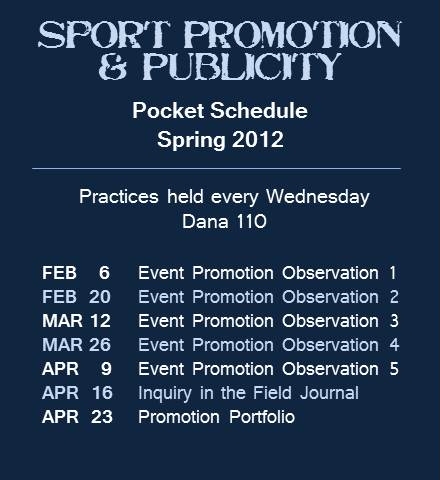 SPORT PROMOTION & PUBLICITY

Pocket Schedule
Spring 2012

Practices held every Wednesday
Dana 110

FEB 6 Event Promotion Observation 1
FEB 20 Event Promotion Observation 2
MAR 12 Event Promotion Observation 3
MAR 26 Event Promotion Observation 4
APR 9 Event Promotion Observation 5
APR 16 Inquiry in the Field Journal
APR 23 Promotion Portfolio